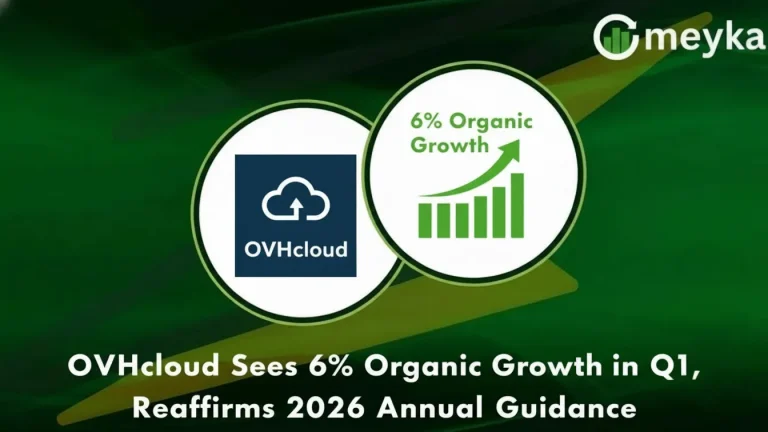 meyka

OVHcloud

6% Organic Growth

OVHcloud Sees 6% Organic Growth in Q1, Reaffirms 2026 Annual Guidance